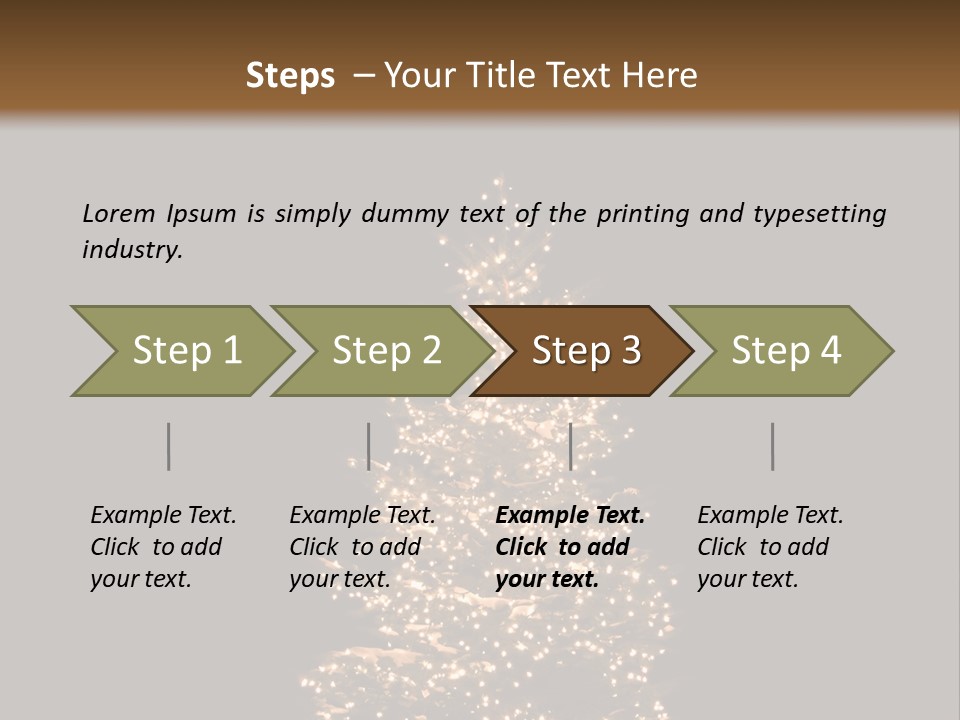 Steps – Your Title Text Here

Lorem Ipsum is simply dummy text of the printing and typesetting industry.

Step 1

Step 2

Step 3

Step 4

Example Text. Click to add your text.

Example Text. Click to add your text.

Example Text. Click to add your text.

Example Text. Click to add your text.